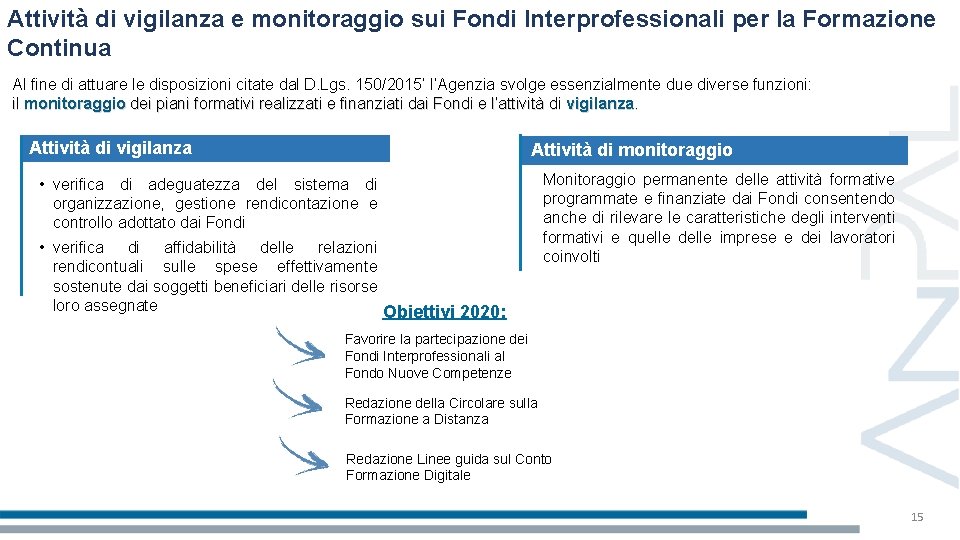 Attività di vigilanza e monitoraggio sui Fondi Interprofessionali per la Formazione Continua

Al fine di attuare le disposizioni citate dal D.Lgs. 150/2015' l'Agenzia svolge essenzialmente due diverse funzioni: il monitoraggio dei piani formativi realizzati e finanziati dai Fondi e l'attività di vigilanza.

Attività di vigilanza

• verifica di adeguatezza del sistema di organizzazione, gestione rendicontazione e controllo adottato dai Fondi

• verifica di affidabilità delle relazioni rendicontuali sulle spese effettivamente sostenute dai soggetti beneficiari delle risorse loro assegnate

Attività di monitoraggio

Monitoraggio permanente delle attività formative programmate e finanziate dai Fondi consentendo anche di rilevare le caratteristiche degli interventi formativi e quelle delle imprese e dei lavoratori coinvolti

Obiettivi 2020:

Favorire la partecipazione dei Fondi Interprofessionali al Fondo Nuove Competenze

Redazione della Circolare sulla Formazione a Distanza

Redazione Linee guida sul Conto Formazione Digitale

ANPAL

15